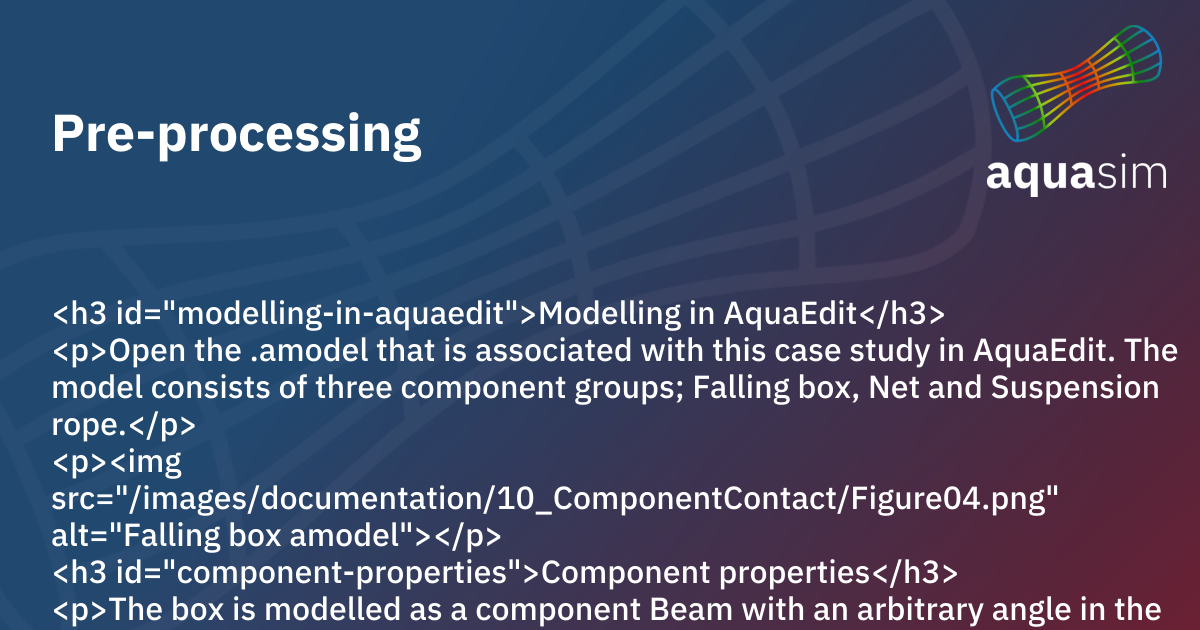 Pre-processing

aquasim

<h3 id="modelling-in-aquaedit">Modelling in AquaEdit</h3>
<p>Open the .amodel that is associated with this case study in AquaEdit. The model consists of three component groups; Falling box, Net and Suspension rope.</p>
<p><img src="/images/documentation/10_ComponentContact/Figure04.png" alt="Falling box amodel"></p>
<h3 id="component-properties">Component properties</h3>
<p>The box is modelled as a component Beam with an arbitrary angle in the